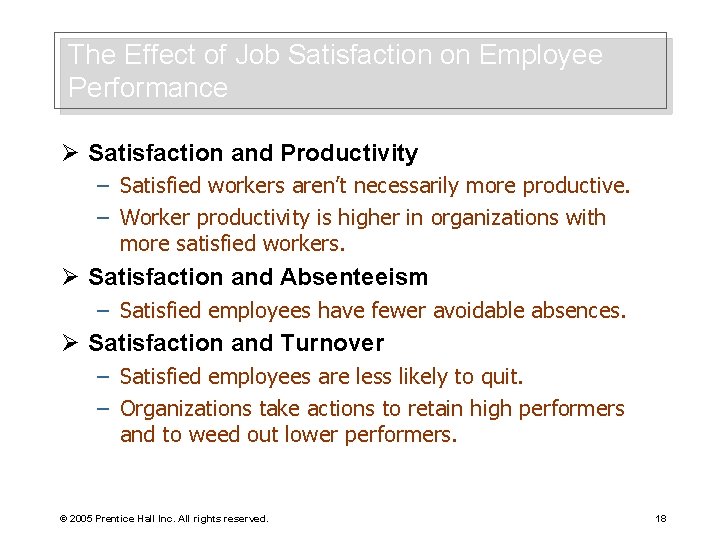 The Effect of Job Satisfaction on Employee Performance

➢ Satisfaction and Productivity
– Satisfied workers aren't necessarily more productive.
– Worker productivity is higher in organizations with more satisfied workers.

➢ Satisfaction and Absenteeism
– Satisfied employees have fewer avoidable absences.

➢ Satisfaction and Turnover
– Satisfied employees are less likely to quit.
– Organizations take actions to retain high performers and to weed out lower performers.

© 2005 Prentice Hall Inc. All rights reserved.

18